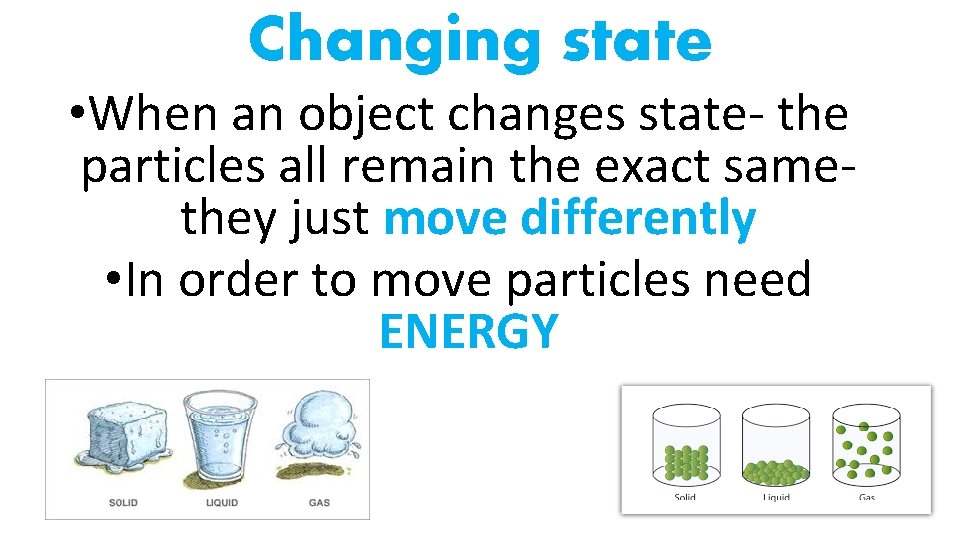 Changing state

•When an object changes state- the particles all remain the exact same- they just move differently

•In order to move particles need ENERGY

SOLID LIQUID GAS

Solid Liquid Gas